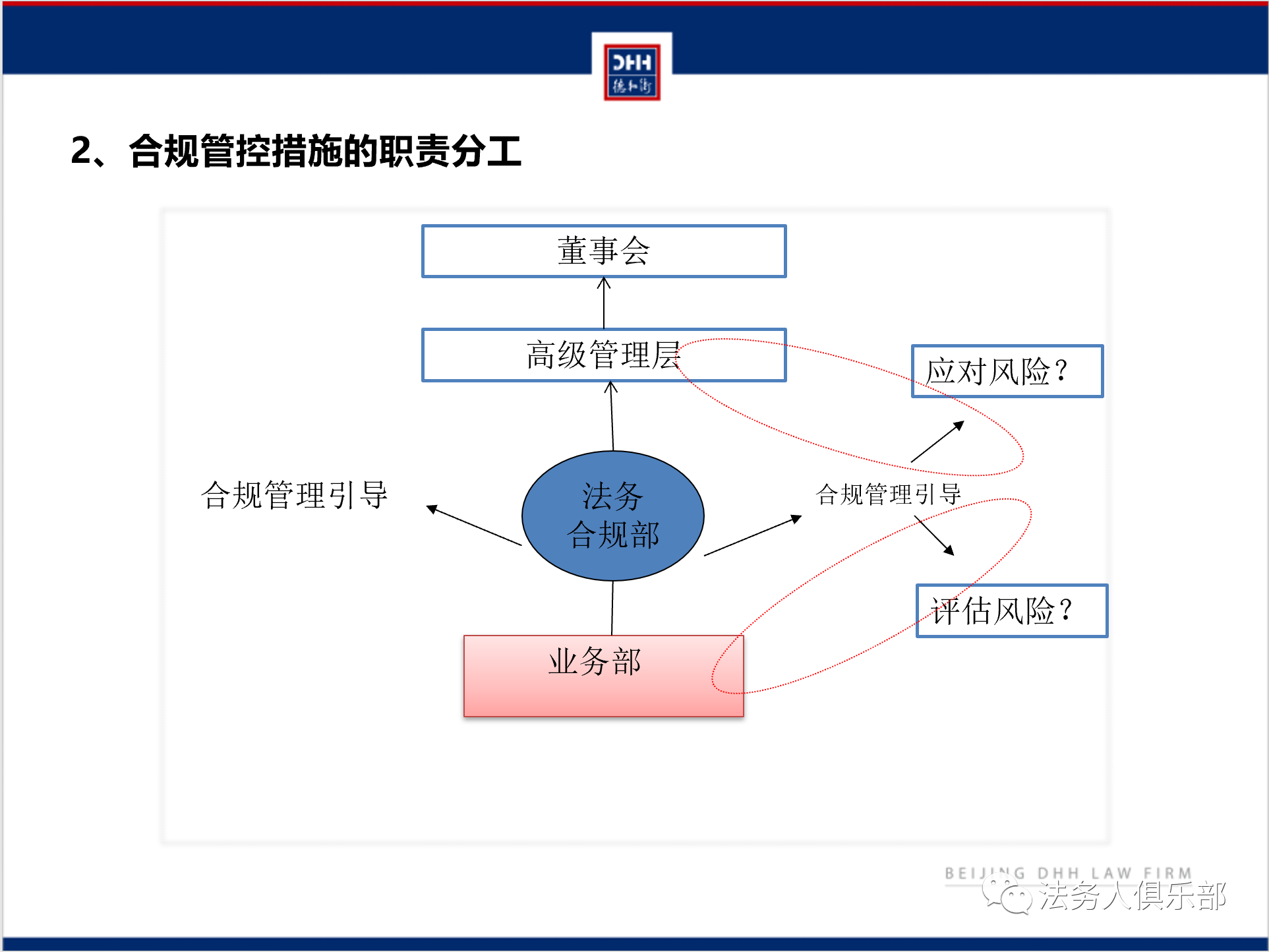 DHH
德和衡

2、合规管控措施的职责分工

董事会

高级管理层

应对风险？

合规管理引导

法务
合规部

合规管理引导

评估风险？

业务部

BEIJING DHH LAW FIRM
法务人俱乐部